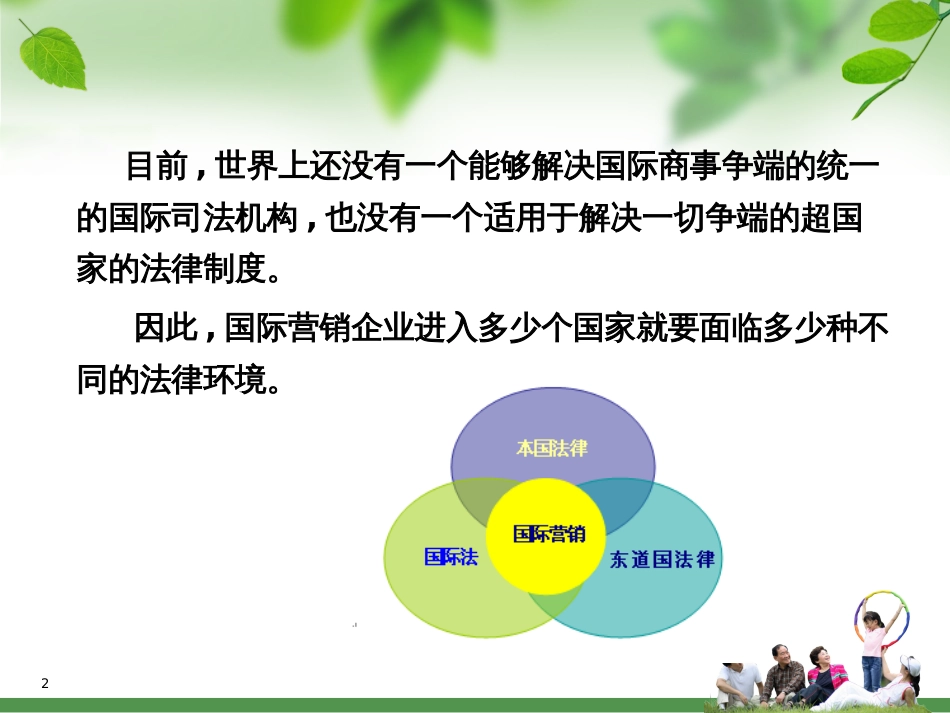 目前，世界上还没有一个能够解决国际商事争端的统一的国际司法机构，也没有一个适用于解决一切争端的超国家的法律制度。

因此，国际营销企业进入多少个国家就要面临多少种不同的法律环境。

本国法律

国际营销

国际法

东道国法律

2